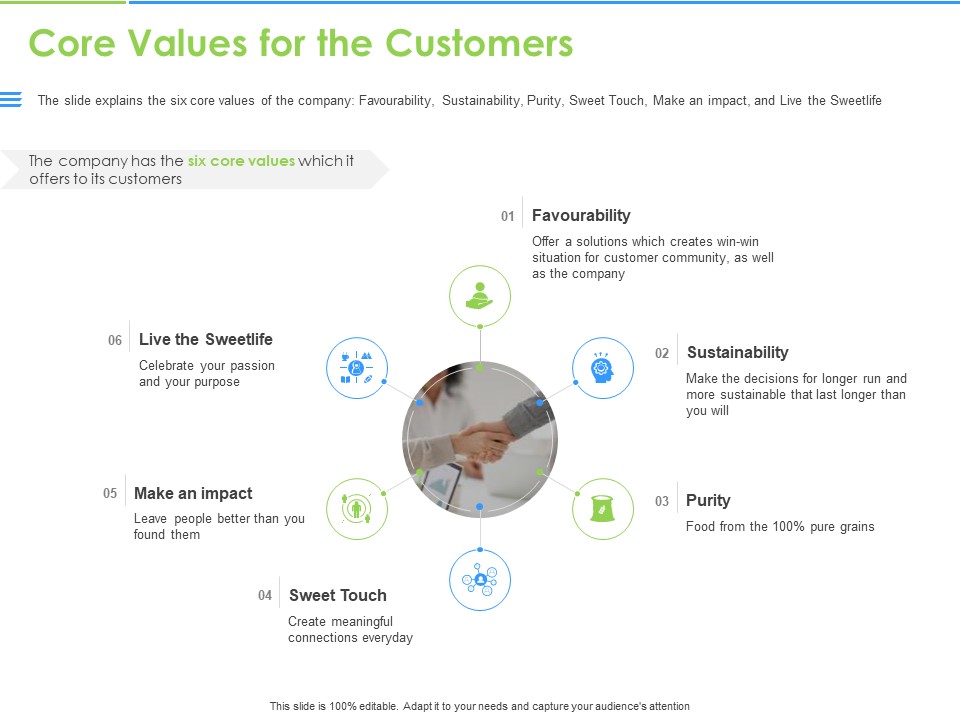 Core Values for the Customers

The slide explains the six core values of the company: Favourability, Sustainability, Purity, Sweet Touch, Make an impact, and Live the Sweetlife

The company has the six core values which it offers to its customers

01 Favourability
Offer a solutions which creates win-win situation for customer community, as well as the company

02 Sustainability
Make the decisions for longer run and more sustainable that last longer than you will

03 Purity
Food from the 100% pure grains

04 Sweet Touch
Create meaningful connections everyday

05 Make an impact
Leave people better than you found them

06 Live the Sweetlife
Celebrate your passion and your purpose

This slide is 100% editable. Adapt it to your needs and capture your audience's attention